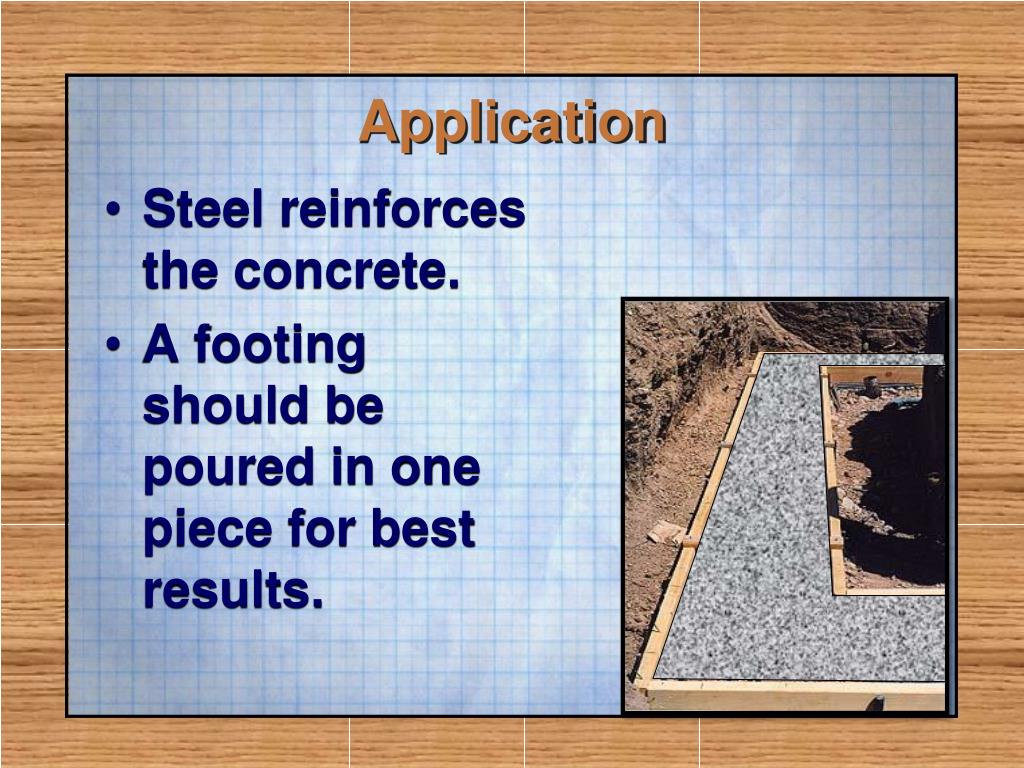 Application

• Steel reinforces the concrete.
• A footing should be poured in one piece for best results.